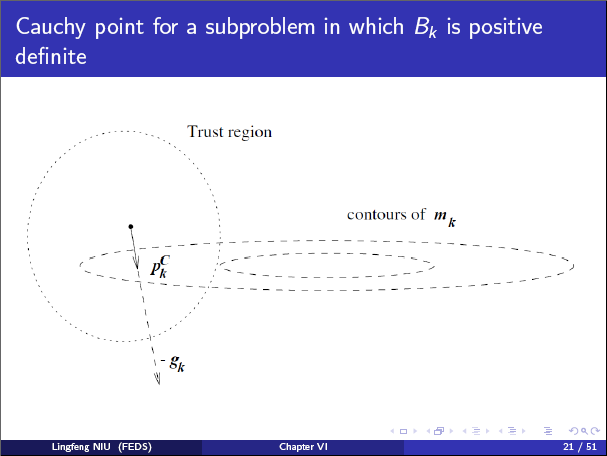 Cauchy point for a subproblem in which $B_k$ is positive definite

Trust region

contours of $m_k$

$p_k^C$

$-g_k$

Lingfeng NIU (FEDS) Chapter VI 21 / 51